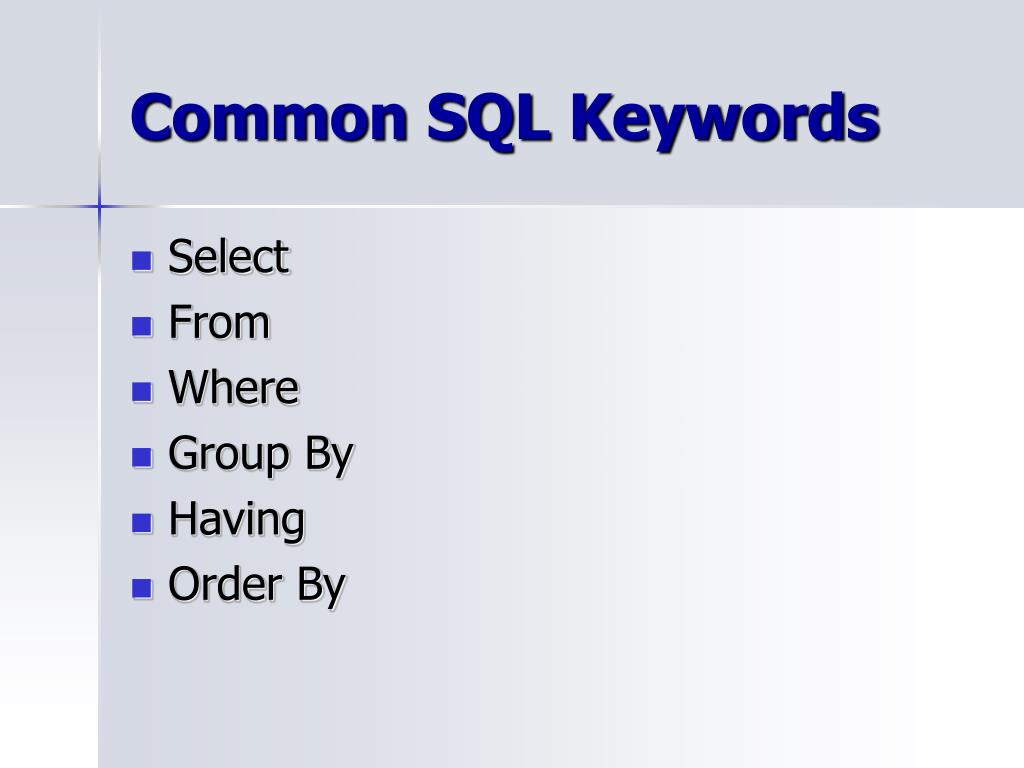 Common SQL Keywords

- Select
- From
- Where
- Group By
- Having
- Order By